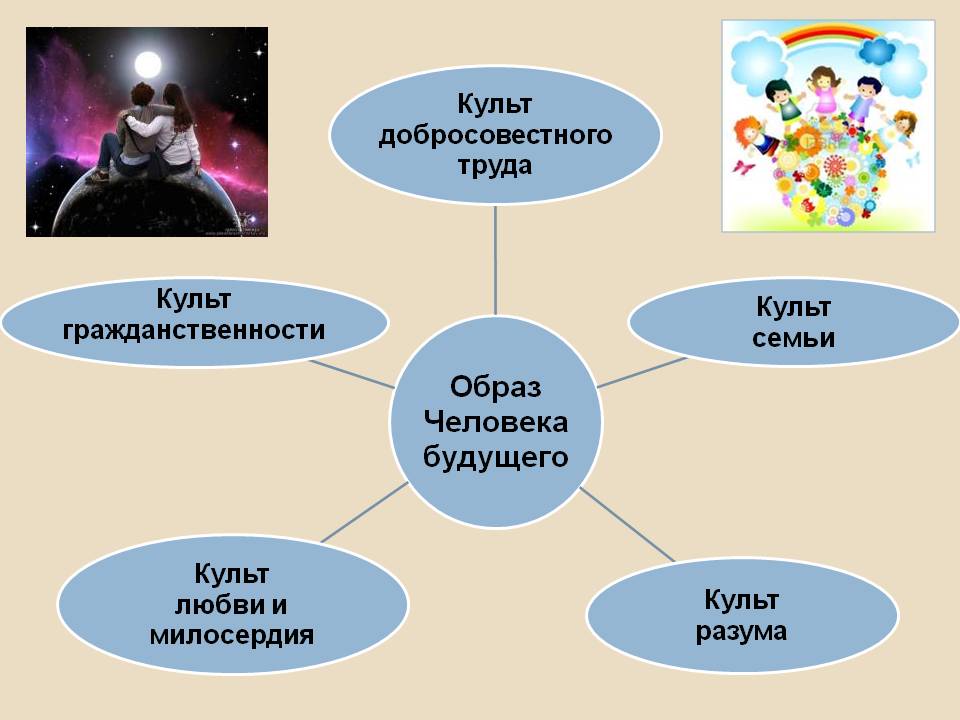 Культ добросовестного труда

Культ гражданственности

Культ семьи

Образ Человека будущего

Культ любви и милосердия

Культ разума